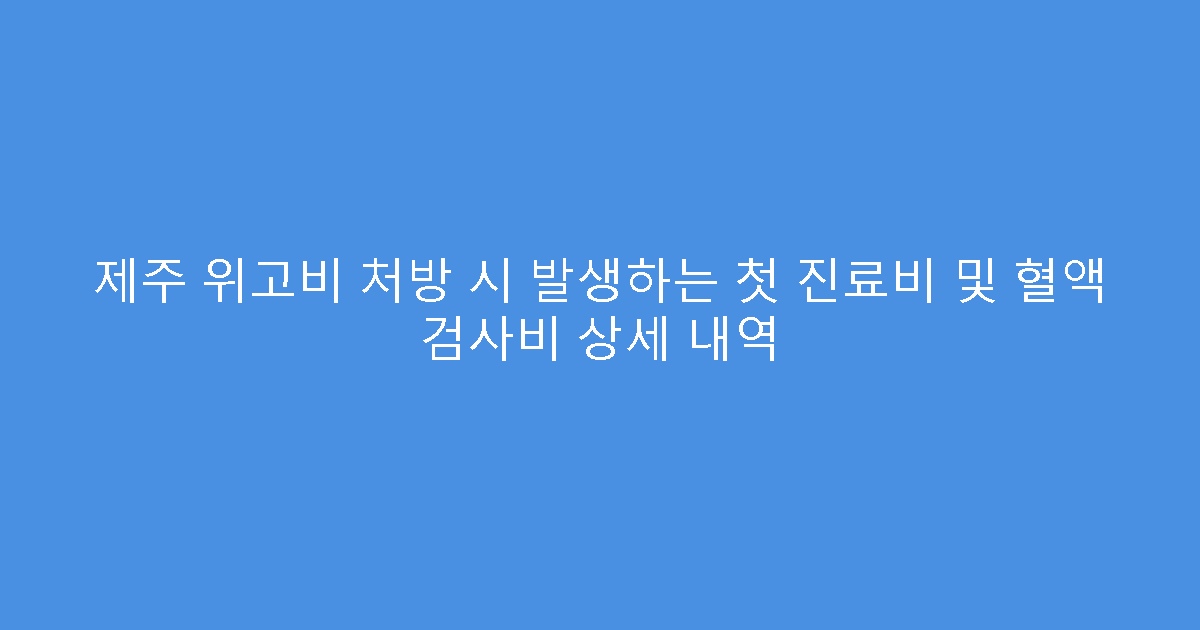 제주 위고비 처방 시 발생하는 첫 진료비 및 혈액 검사비 상세 내역